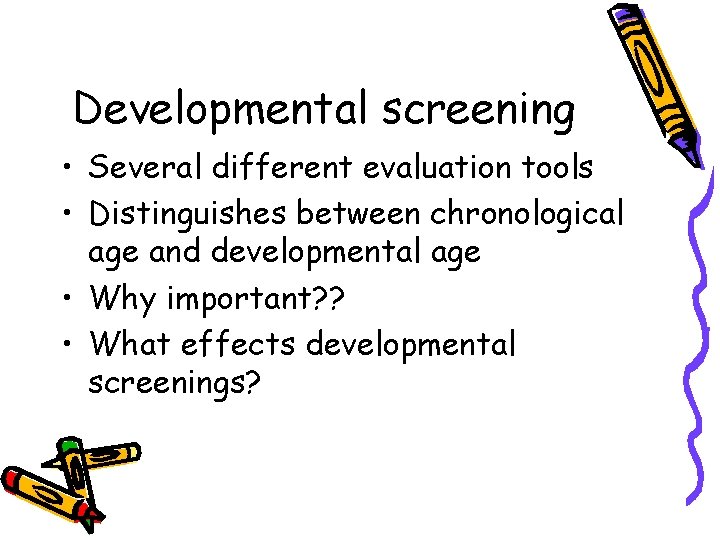 Developmental screening

• Several different evaluation tools
• Distinguishes between chronological age and developmental age
• Why important??
• What effects developmental screenings?